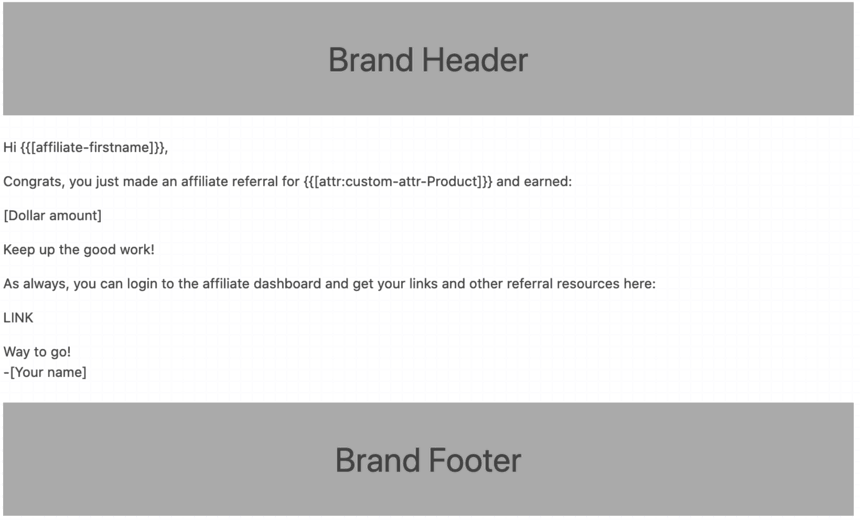 Brand Header

Hi {{[affiliate-firstname]}},

Congrats, you just made an affiliate referral for {{[attr:custom-attr-Product]}} and earned:

[Dollar amount]

Keep up the good work!

As always, you can login to the affiliate dashboard and get your links and other referral resources here:

LINK

Way to go!
-[Your name]

Brand Footer